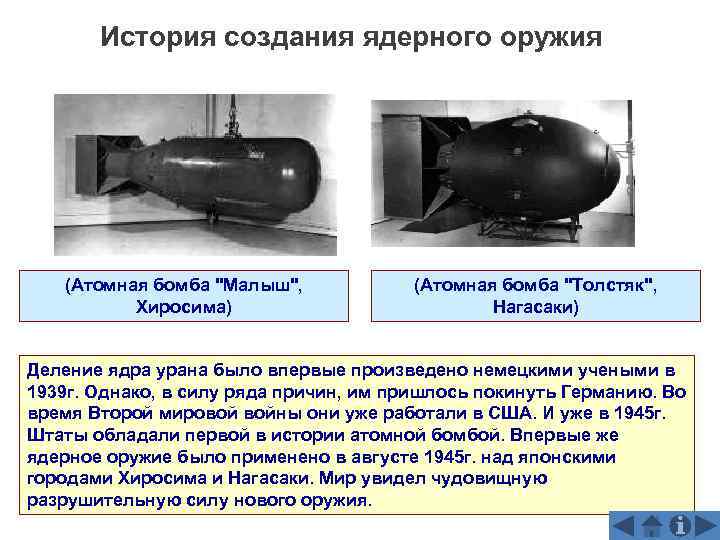 История создания ядерного оружия

(Атомная бомба "Малыш", Хиросима)

(Атомная бомба "Толстяк", Нагасаки)

Деление ядра урана было впервые произведено немецкими учеными в 1939г. Однако, в силу ряда причин, им пришлось покинуть Германию. Во время Второй мировой войны они уже работали в США. И уже в 1945г. Штаты обладали первой в истории атомной бомбой. Впервые же ядерное оружие было применено в августе 1945г. над японскими городами Хиросима и Нагасаки. Мир увидел чудовищную разрушительную силу нового оружия.